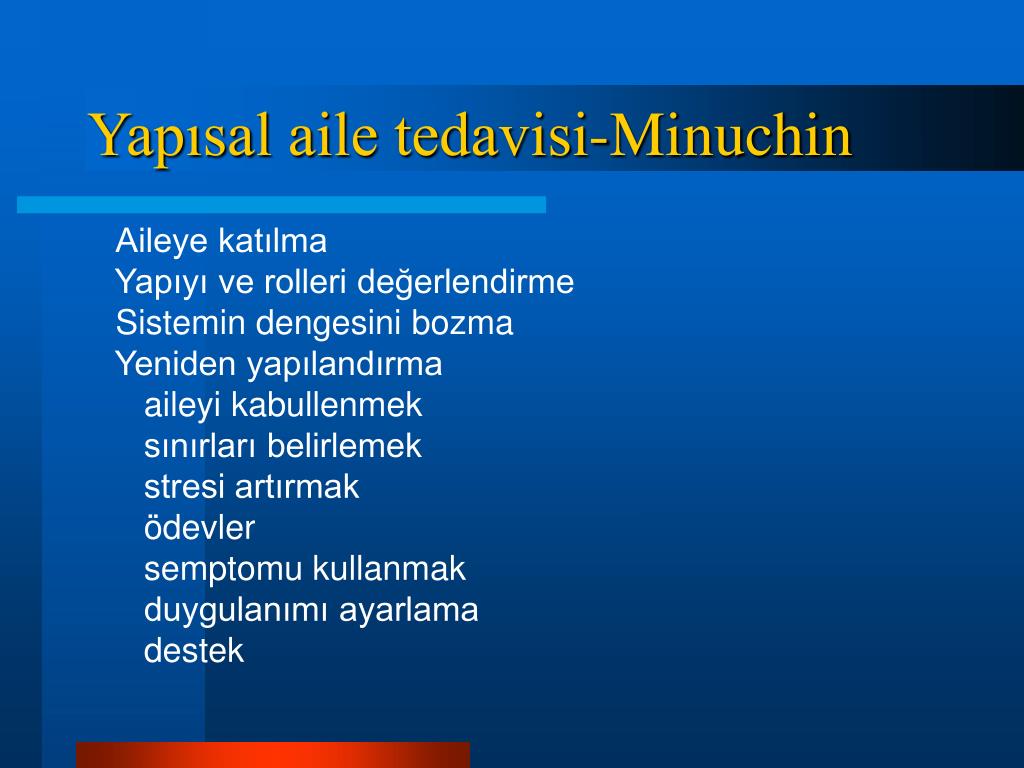 Yapısal aile tedavisi-Minuchin

Aileye katılma
Yapıyı ve rolleri değerlendirme
Sistemin dengesini bozma
Yeniden yapılandırma
aileyi kabullenmek
sınırları belirlemek
stresi artırmak
ödevler
semptomu kullanmak
duygulanımı ayarlama
destek